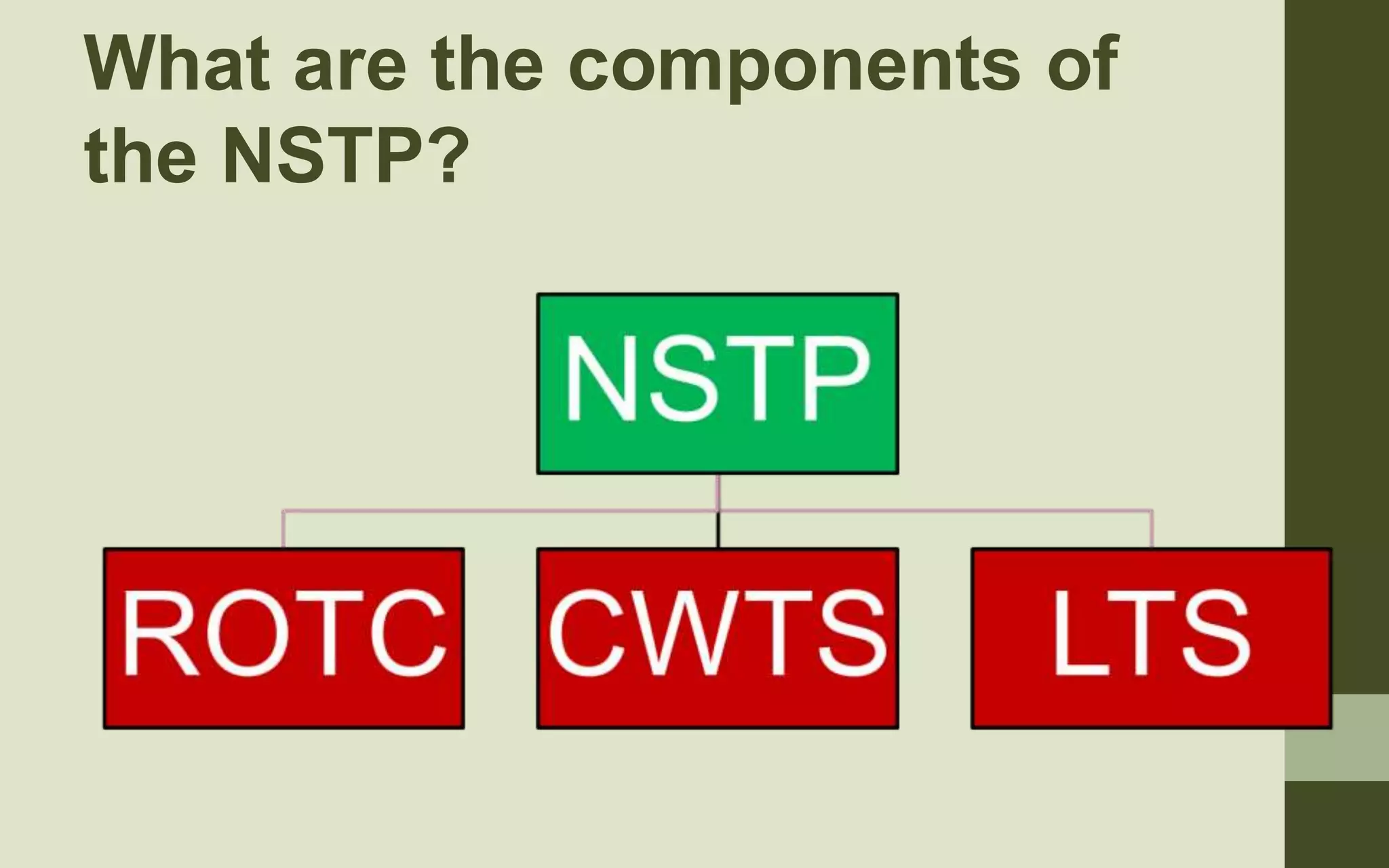 What are the components of the NSTP?

NSTP

ROTC

CWTS

LTS